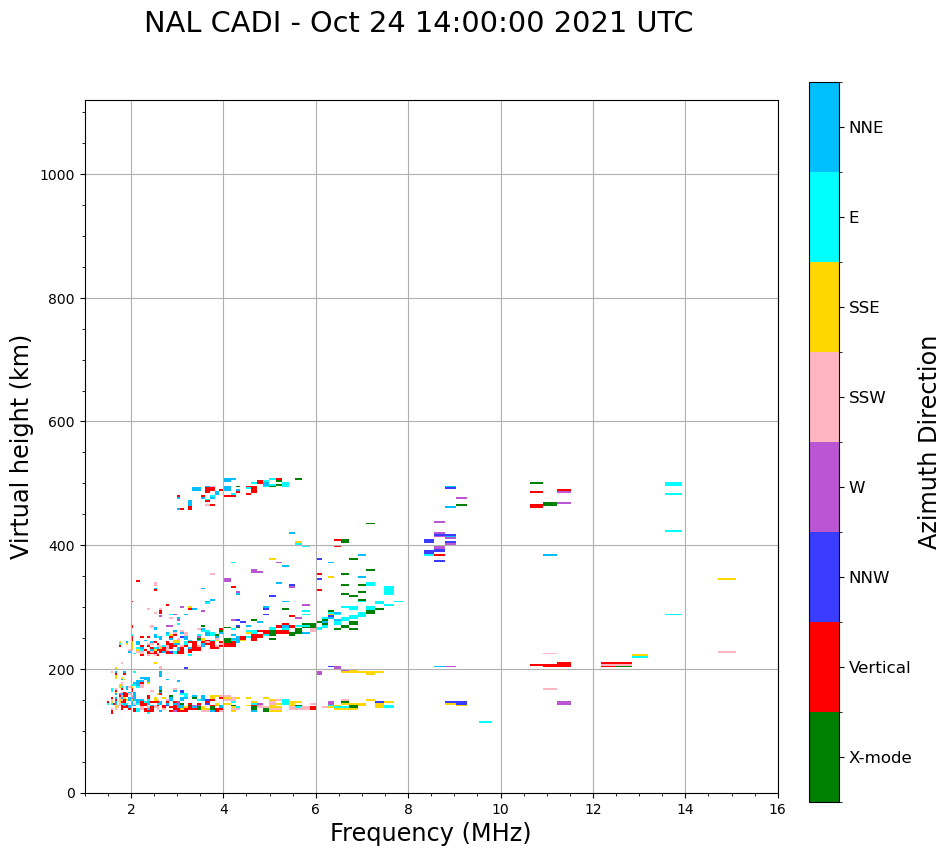 NAL CADI - Oct 24 14:00:00 2021 UTC

Virtual height (km)

1000
800
600
400
200
0

2
4
6
8
10
12
14
16

Frequency (MHz)

NNE
E
SSE
SSW
W
NNW
Vertical
X-mode

Azimuth Direction